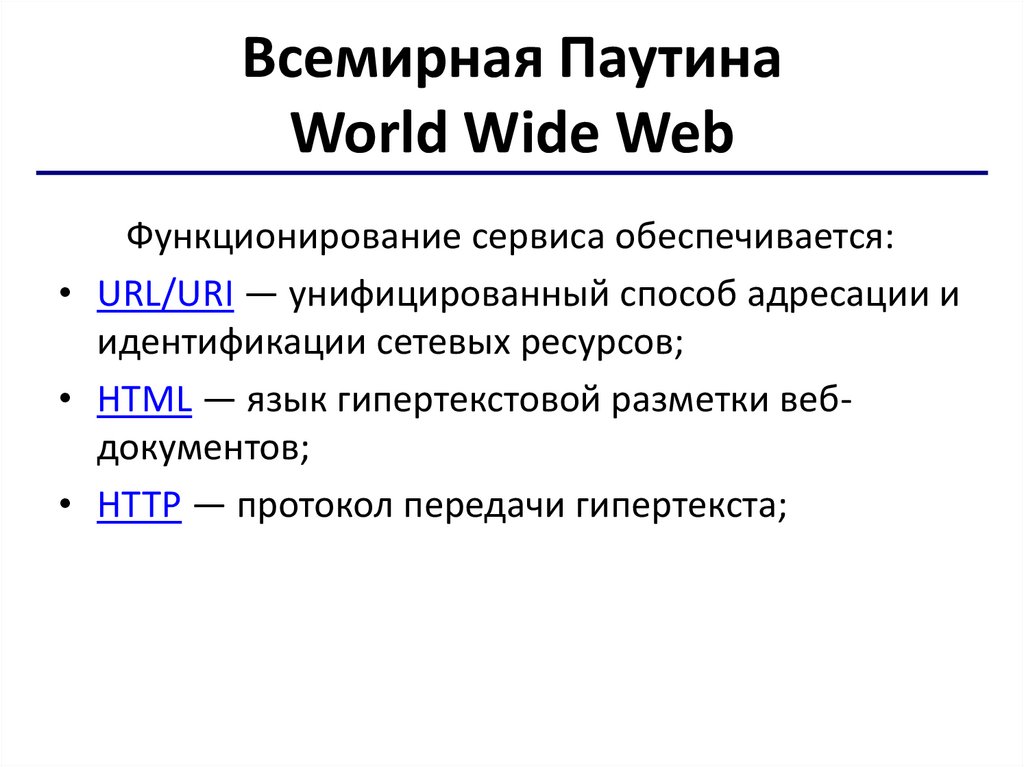 Всемирная Паутина
World Wide Web

Функционирование сервиса обеспечивается:

• URL/URI — унифицированный способ адресации и идентификации сетевых ресурсов;
• HTML — язык гипертекстовой разметки веб-документов;
• HTTP — протокол передачи гипертекста;